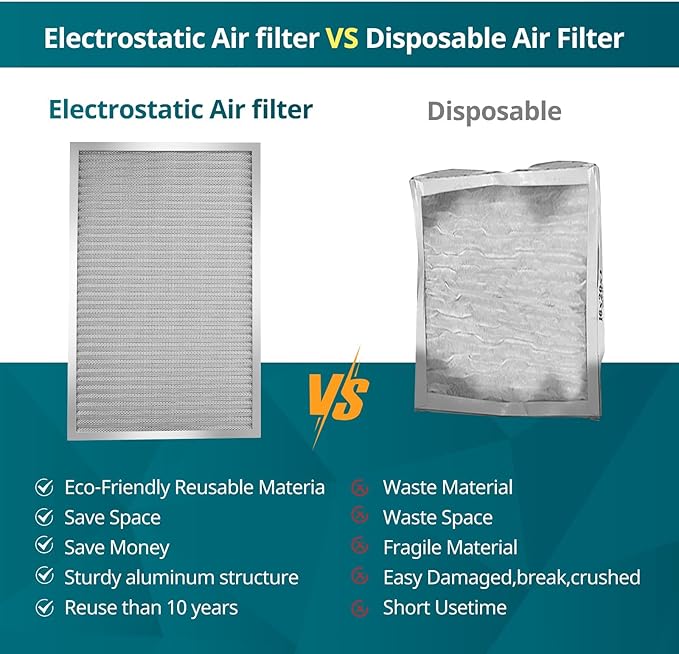 Electrostatic Air filter VS Disposable Air Filter

Electrostatic Air filter

Disposable

VS

Eco-Friendly Reusable Materia
Save Space
Save Money
Sturdy aluminum structure
Reuse than 10 years

Waste Material
Waste Space
Fragile Material
Easy Damaged,break,crushed
Short Usetime